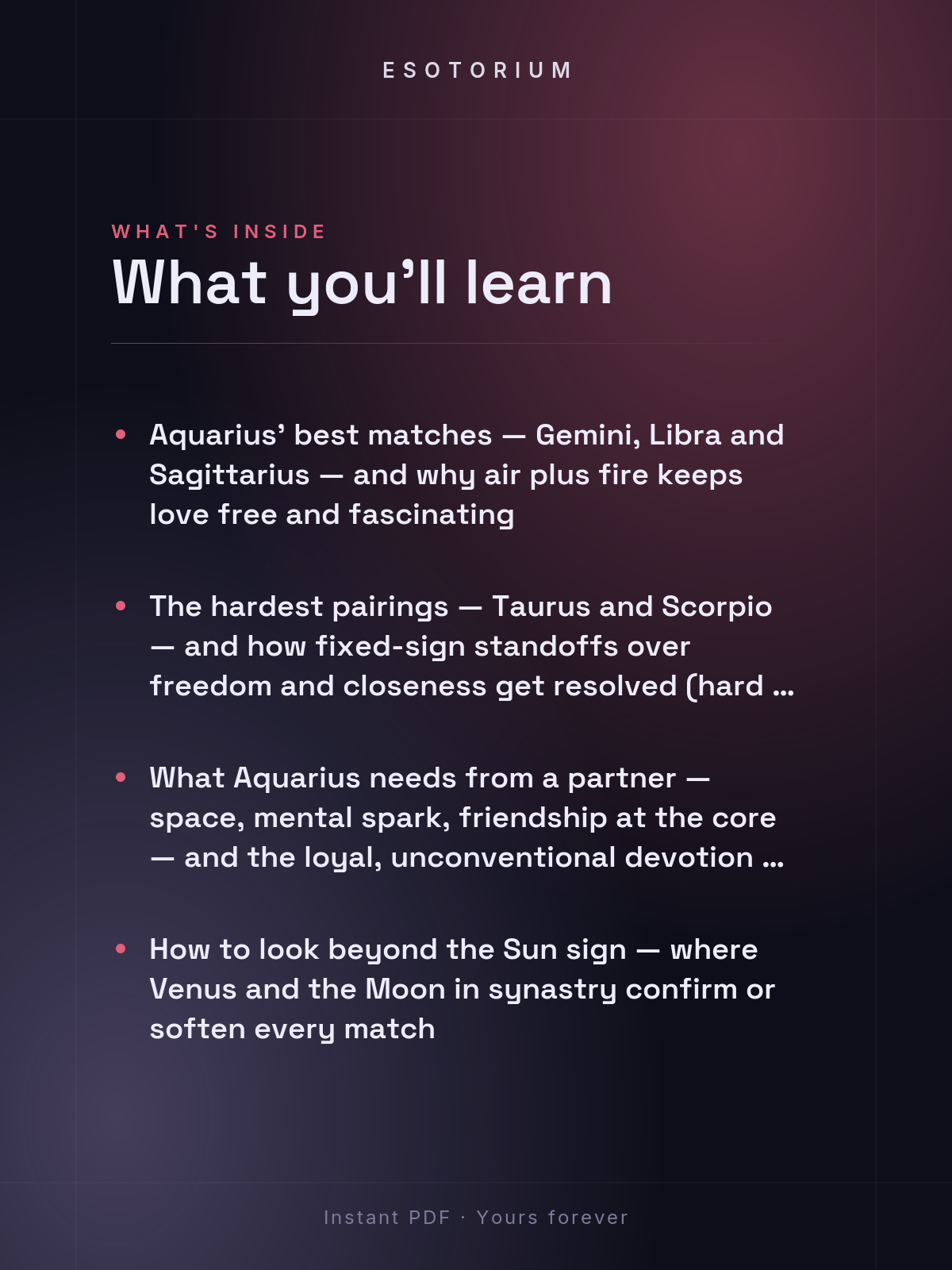 ESOTORIUM

WHAT'S INSIDE

What you’ll learn

• Aquarius’ best matches — Gemini, Libra and Sagittarius — and why air plus fire keeps love free and fascinating

• The hardest pairings — Taurus and Scorpio — and how fixed-sign standoffs over freedom and closeness get resolved (hard …

• What Aquarius needs from a partner — space, mental spark, friendship at the core — and the loyal, unconventional devotion …

• How to look beyond the Sun sign — where Venus and the Moon in synastry confirm or soften every match

Instant PDF · Yours forever